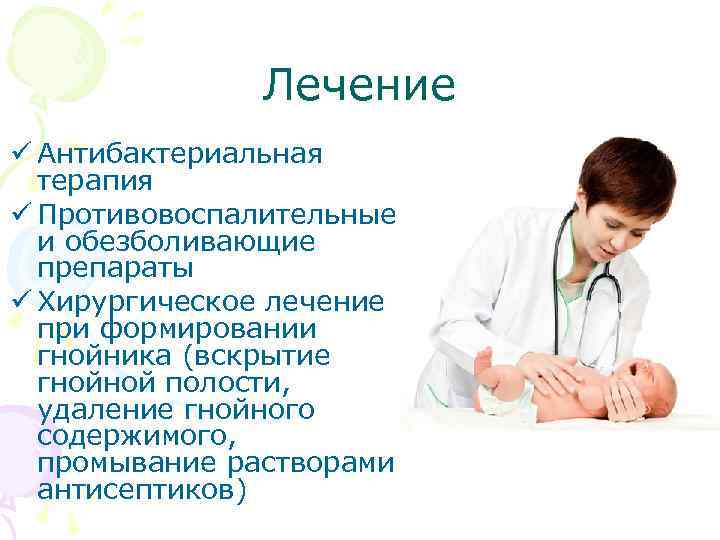 Лечение

✓ Антибактериальная терапия
✓ Противовоспалительные и обезболивающие препараты
✓ Хирургическое лечение при формировании гнойника (вскрытие гнойной полости, удаление гнойного содержимого, промывание растворами антисептиков)